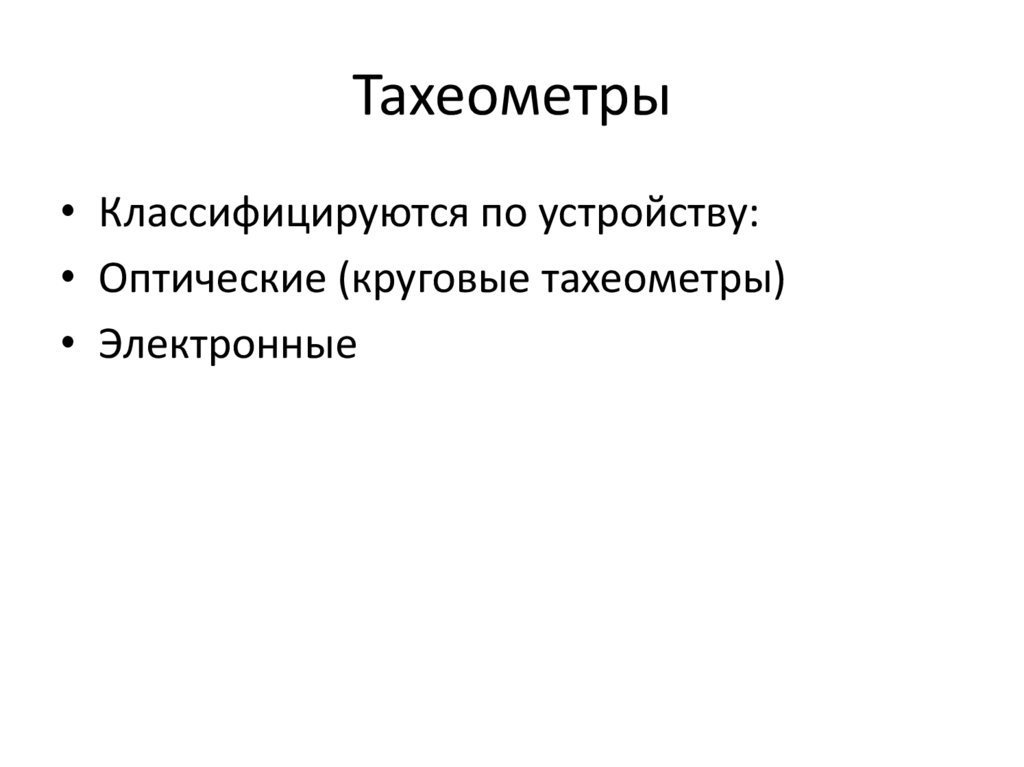 Тахеометры

• Классифицируются по устройству:
• Оптические (круговые тахеометры)
• Электронные